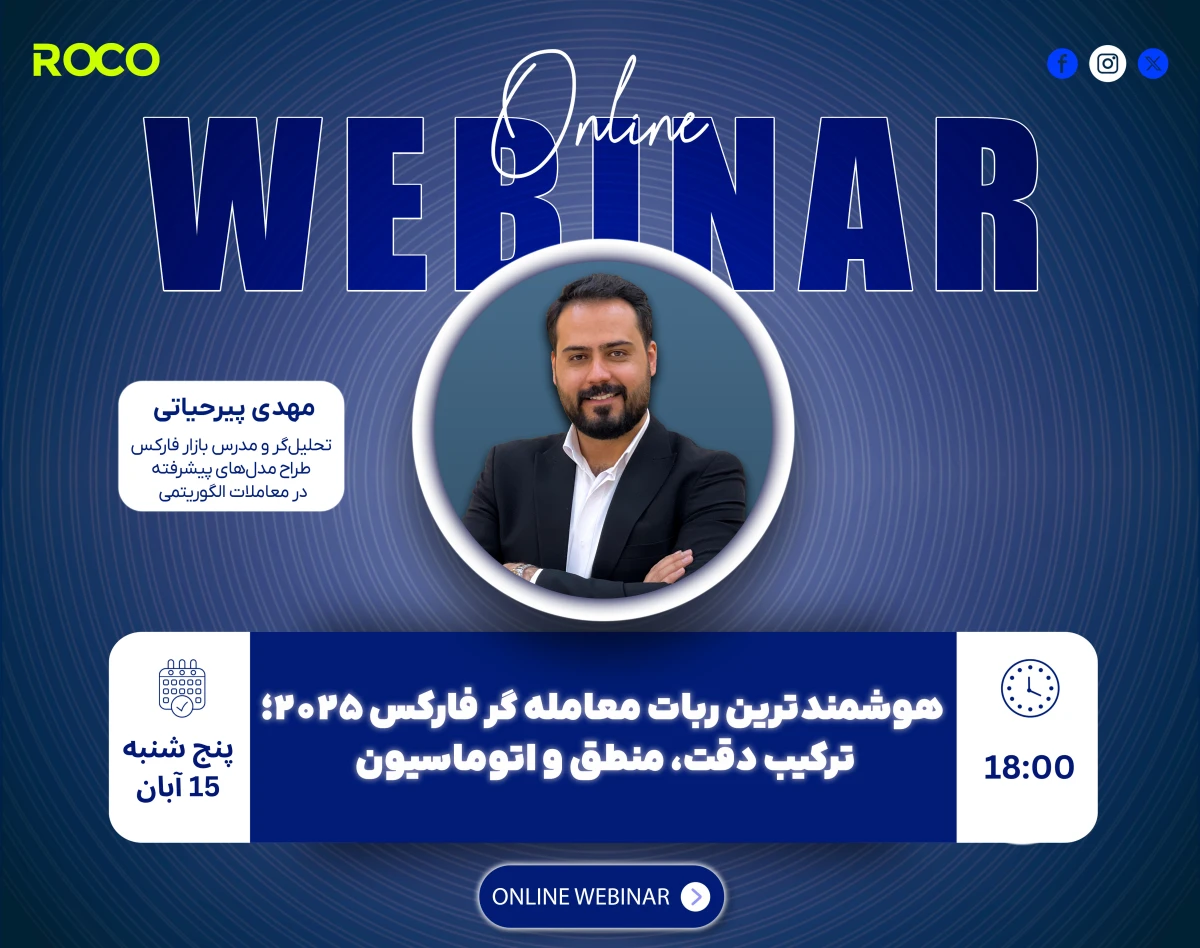 ROCO

Online
WEBINAR

مهدی پیرحیاتی
تحلیل‌گر و مدرس بازار فارکس
طراح مدل‌های پیشرفته
در معاملات الگوریتمی

پنج شنبه
15 آبان

هوشمندترین ربات معامله گر فارکس ۲۰۲۵؛
ترکیب دقت، منطق و اتوماسیون

18:00

ONLINE WEBINAR